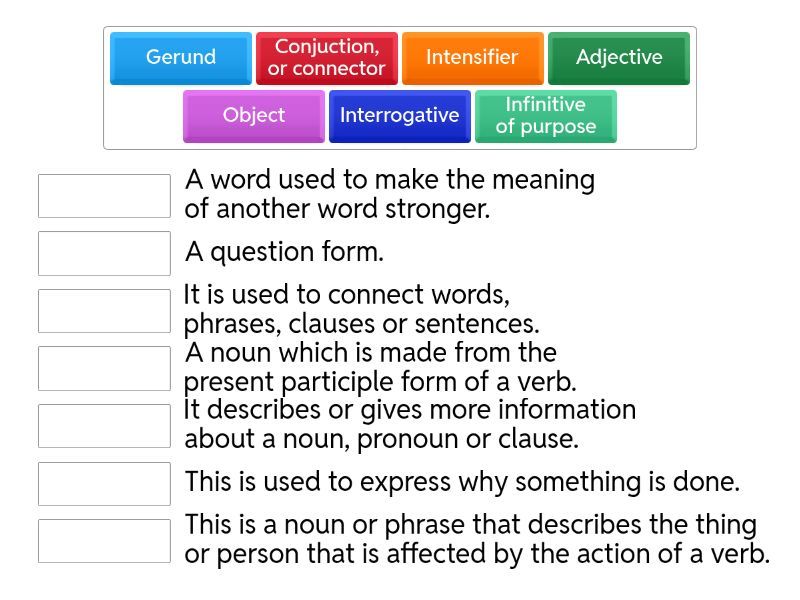 Gerund
Conjuction, or connector
Intensifier
Adjective
Object
Interrogative
Infinitive of purpose

A word used to make the meaning of another word stronger.

A question form.

It is used to connect words, phrases, clauses or sentences.

A noun which is made from the present participle form of a verb.

It describes or gives more information about a noun, pronoun or clause.

This is used to express why something is done.

This is a noun or phrase that describes the thing or person that is affected by the action of a verb.